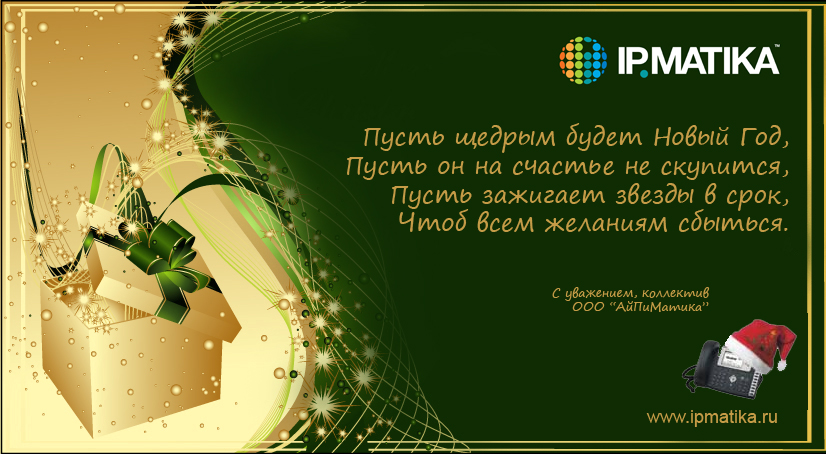 IP.MATIKA™

Пусть щедрым будет Новый Год,
Пусть он на счастье не скупится,
Пусть зажигает звезды в срок,
Чтоб всем желаниям сбыться.

С уважением, коллектив
ООО "АйПиМатика"

www.ipmatika.ru